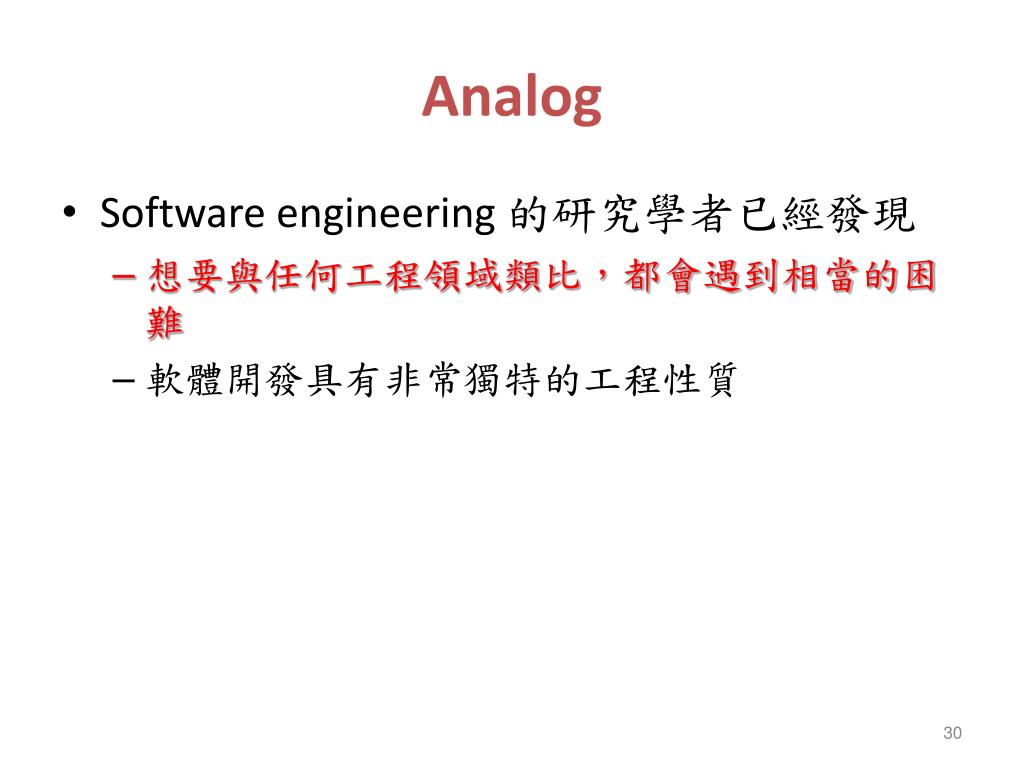 Analog

• Software engineering 的研究學者已經發現
  – 想要與任何工程領域類比，都會遇到相當的困難
  – 軟體開發具有非常獨特的工程性質

30